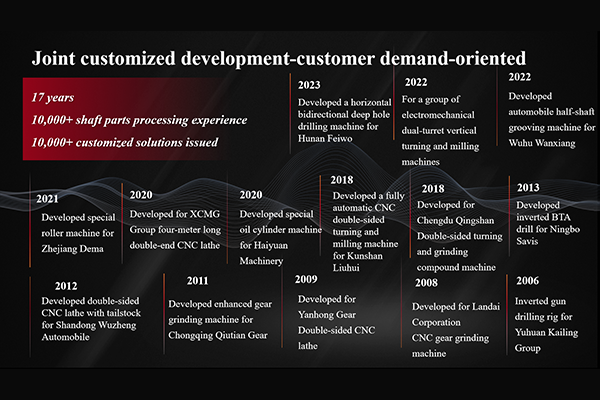 Joint customized development-customer demand-oriented

17 years
10,000+ shaft parts processing experience
10,000+ customized solutions issued

2023
Developed a horizontal bidirectional deep hole drilling machine for Hunan Feiwo

2022
For a group of electromechanical dual-turret vertical turning and milling machines

2022
Developed automobile half-shaft grooving machine for Wuhu Wanxiang

2021
Developed special roller machine for Zhejiang Dema

2020
Developed for XCMG Group four-meter long double-end CNC lathe

2020
Developed special oil cylinder machine for Haiyuan Machinery

2018
Developed a fully automatic CNC double-sided turning and milling machine for Kunshan Liuhui

2018
Developed for Chengdu Qingshan Double-sided turning and grinding compound machine

2013
Developed inverted BTA drill for Ningbo Savis

2012
Developed double-sided CNC lathe with tailstock for Shandong Wuzheng Automobile

2011
Developed enhanced gear grinding machine for Chongqing Qiutian Gear

2009
Developed for Yanhong Gear Double-sided CNC lathe

2008
Developed for Landai Corporation CNC gear grinding machine

2006
Inverted gun drilling rig for Yuhuan Kailing Group